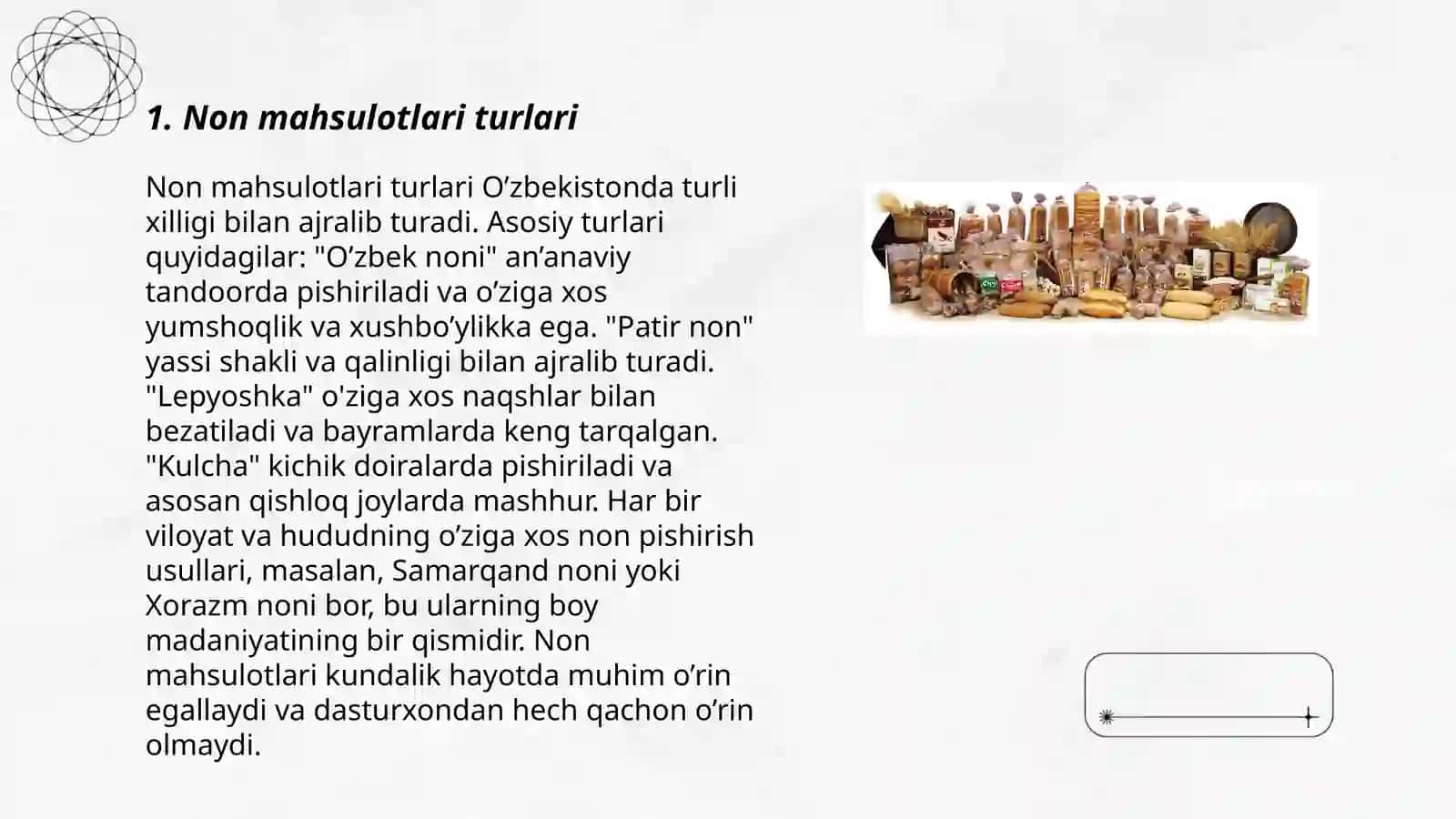 1. Non mahsulotlari turlari

Non mahsulotlari turlari O’zbekistonda turli xilligi bilan ajralib turadi. Asosiy turlari quyidagilar: "O’zbek noni" an’anaviy tandoorda pishiriladi va o’ziga xos yumshoqlik va xushbo’ylikka ega. "Patir non" yassi shakli va qalinligi bilan ajralib turadi. "Lepyoshka" o'ziga xos naqshlar bilan bezatiladi va bayramlarda keng tarqalgan. "Kulcha" kichik doiralarda pishiriladi va asosan qishloq joylarda mashhur. Har bir viloyat va hududning o’ziga xos non pishirish usullari, masalan, Samarqand noni yoki Xorazm noni bor, bu ularning boy madaniyatining bir qismidir. Non mahsulotlari kundalik hayotda muhim o’rin egallaydi va dasturxondan hech qachon o’rin olmaydi.